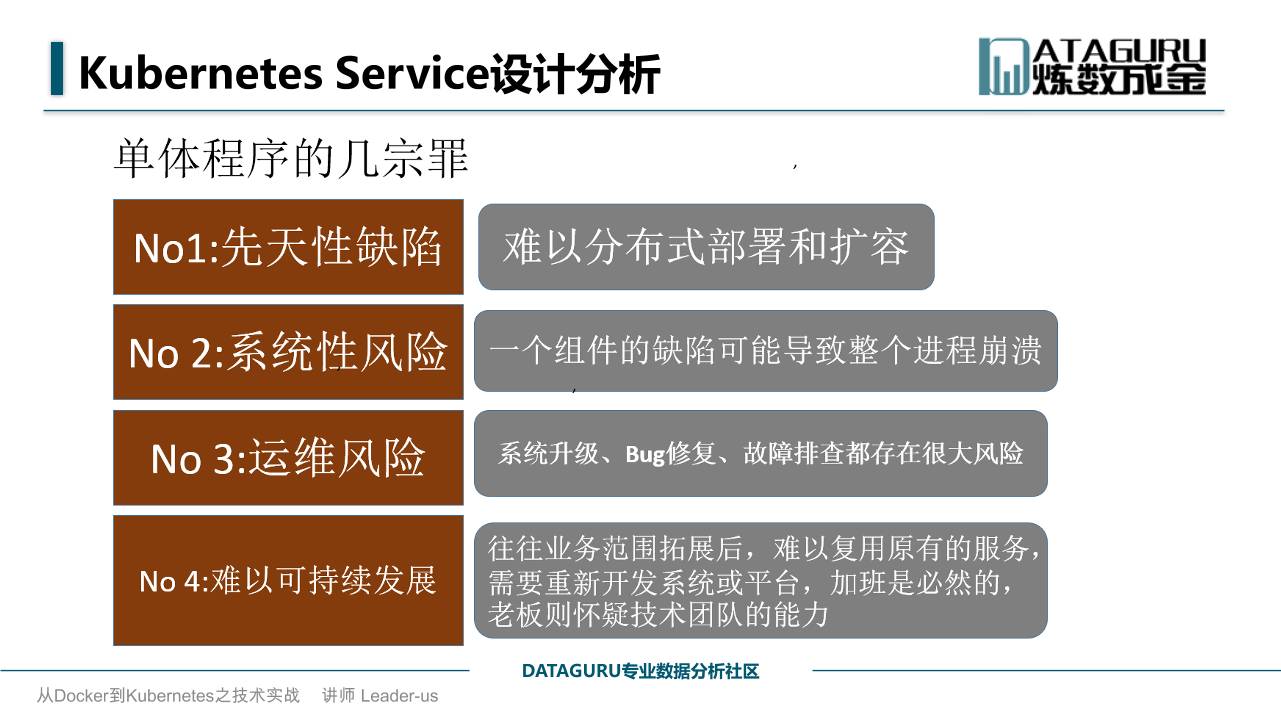 Kubernetes Service设计分析

DATAGURU
炼数成金

单体程序的几宗罪

No1:先天性缺陷

难以分布式部署和扩容

No 2:系统性风险

一个组件的缺陷可能导致整个进程崩溃

No 3:运维风险

系统升级、Bug修复、故障排查都存在很大风险

No 4:难以可持续发展

往往业务范围拓展后，难以复用原有的服务，需要重新开发系统或平台，加班是必然的，老板则怀疑技术团队的能力

DATAGURU专业数据分析社区

从Docker到Kubernetes之技术实战　讲师 Leader-us